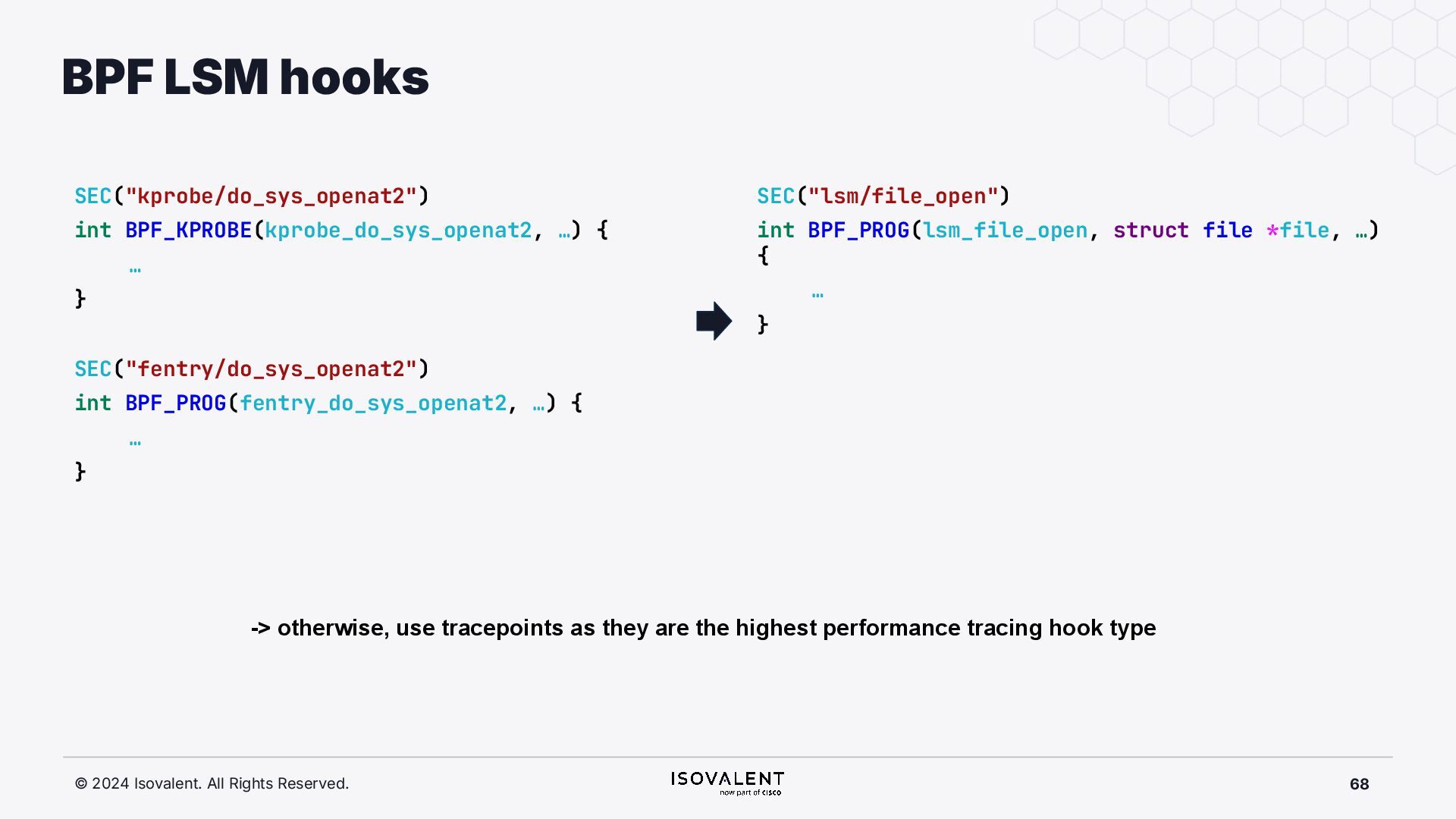 BPF LSM hooks

SEC("kprobe/do_sys_openat2")
int BPF_KPROBE(kprobe_do_sys_openat2, …) {
…
}

SEC("fentry/do_sys_openat2")
int BPF_PROG(fentry_do_sys_openat2, …) {
…
}

SEC("lsm/file_open")
int BPF_PROG(lsm_file_open, struct file *file, …)
{
…
}

-> otherwise, use tracepoints as they are the highest performance tracing hook type

© 2024 Isovalent. All Rights Reserved.

ISOVALENT
now part of cisco

68